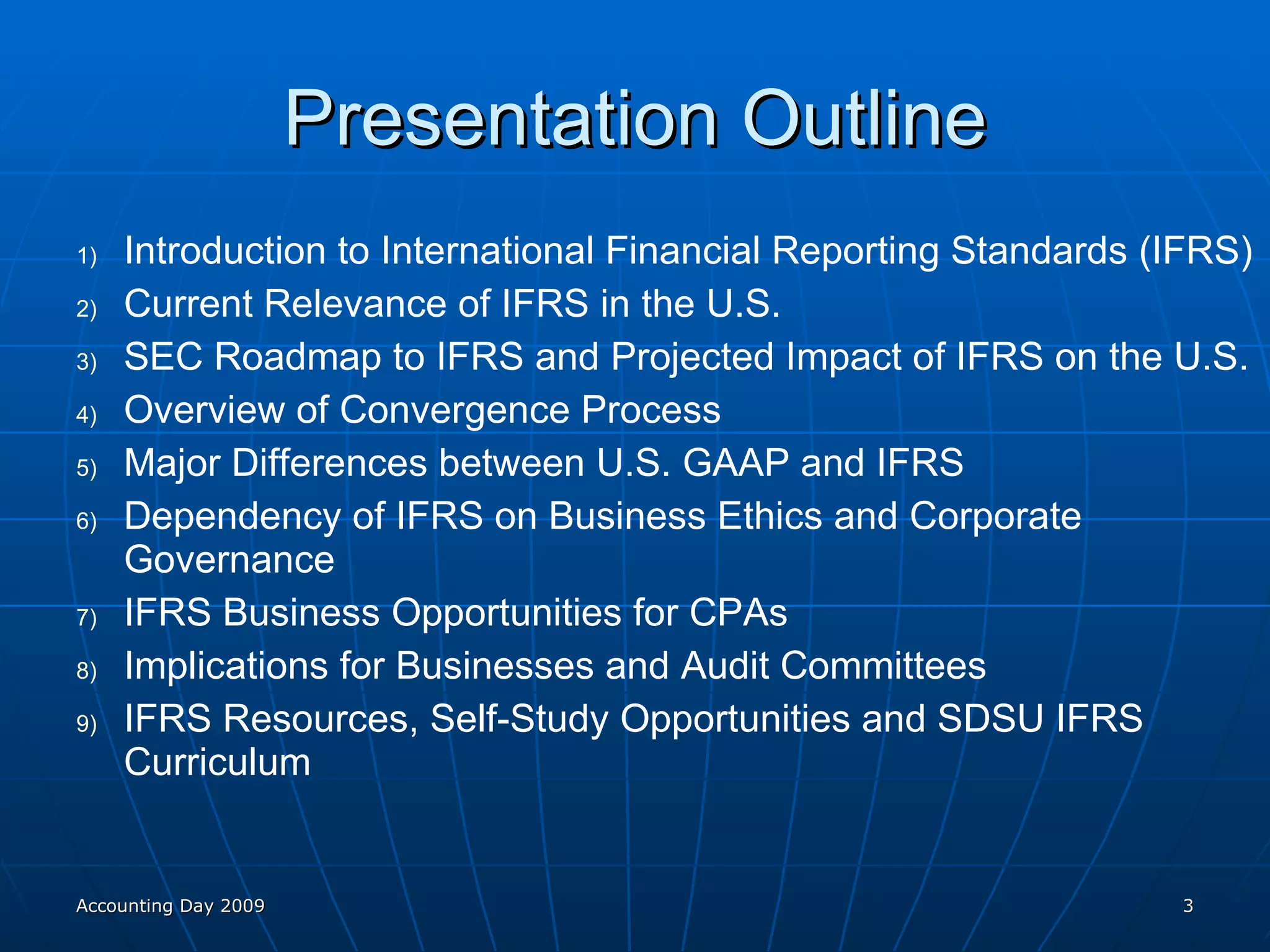 Presentation Outline

1) Introduction to International Financial Reporting Standards (IFRS)
2) Current Relevance of IFRS in the U.S.
3) SEC Roadmap to IFRS and Projected Impact of IFRS on the U.S.
4) Overview of Convergence Process
5) Major Differences between U.S. GAAP and IFRS
6) Dependency of IFRS on Business Ethics and Corporate Governance
7) IFRS Business Opportunities for CPAs
8) Implications for Businesses and Audit Committees
9) IFRS Resources, Self-Study Opportunities and SDSU IFRS Curriculum

Accounting Day 2009

3